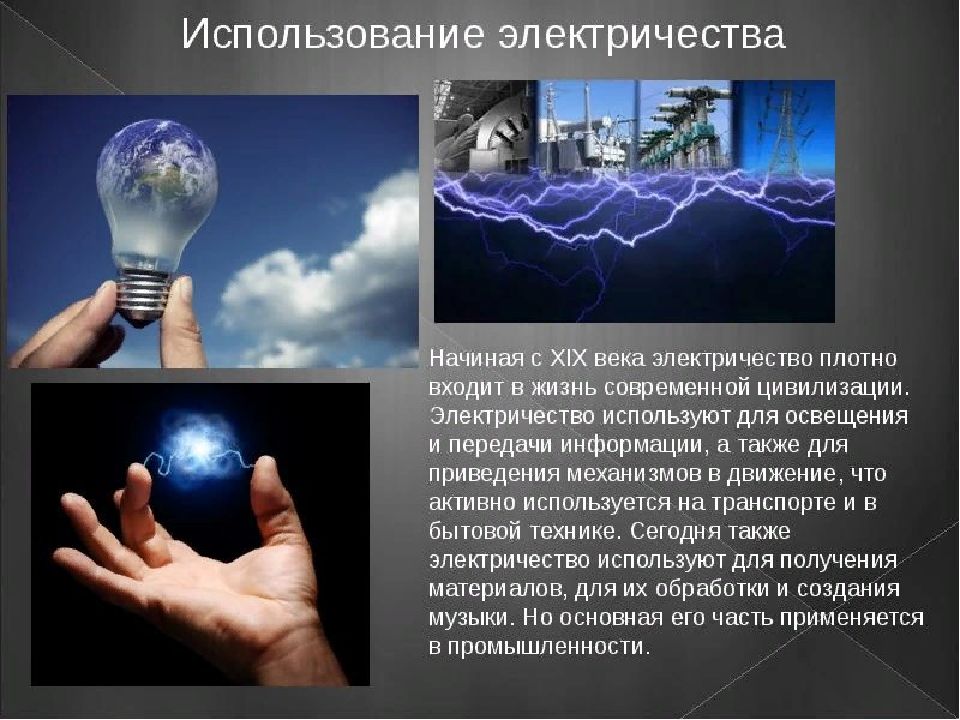 Использование электричества

Начиная с XIX века электричество плотно входит в жизнь современной цивилизации. Электричество используют для освещения и передачи информации, а также для приведения механизмов в движение, что активно используется на транспорте и в бытовой технике. Сегодня также электричество используют для получения материалов, для их обработки и создания музыки. Но основная его часть применяется в промышленности.